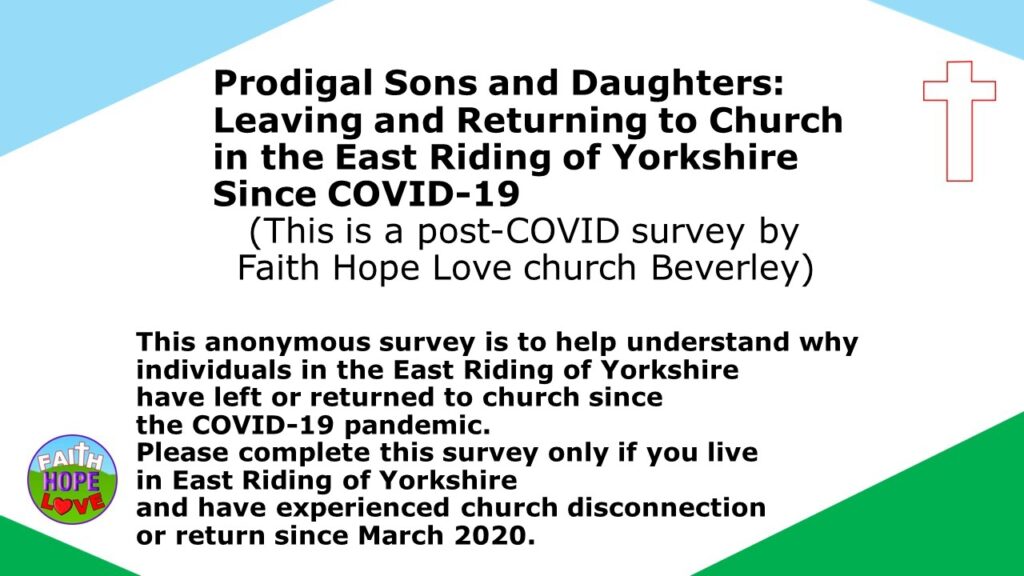 Prodigal Sons and Daughters: Leaving and Returning to Church in the East Riding of Yorkshire Since COVID-19
(This is a post-COVID survey by Faith Hope Love church Beverley)

This anonymous survey is to help understand why individuals in the East Riding of Yorkshire have left or returned to church since the COVID-19 pandemic.
Please complete this survey only if you live in East Riding of Yorkshire and have experienced church disconnection or return since March 2020.

FAITH
HOPE
LOVE